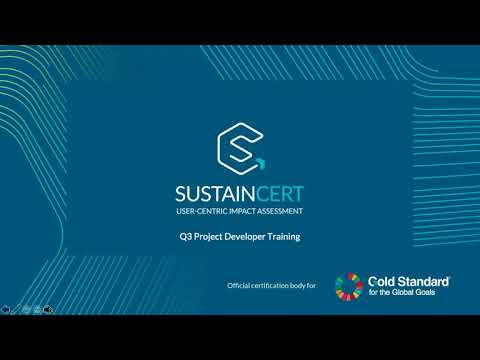 SUSTAINCERT
USER-CENTRIC IMPACT ASSESSMENT

Q3 Project Developer Training

Official certification body for

Gold Standard
for the Global Goals